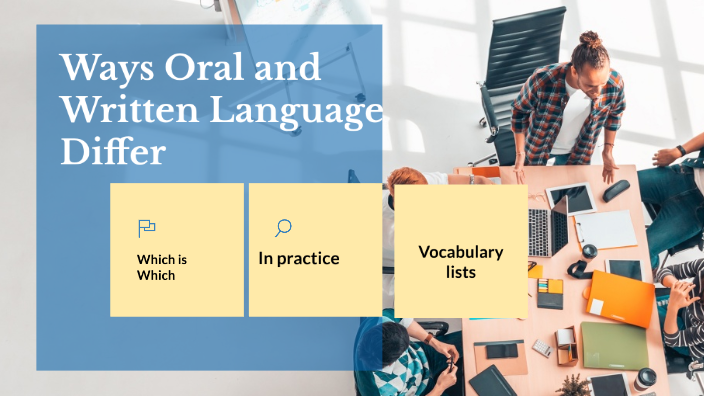 Ways Oral and Written Language Differ

Which is Which

In practice

Vocabulary lists